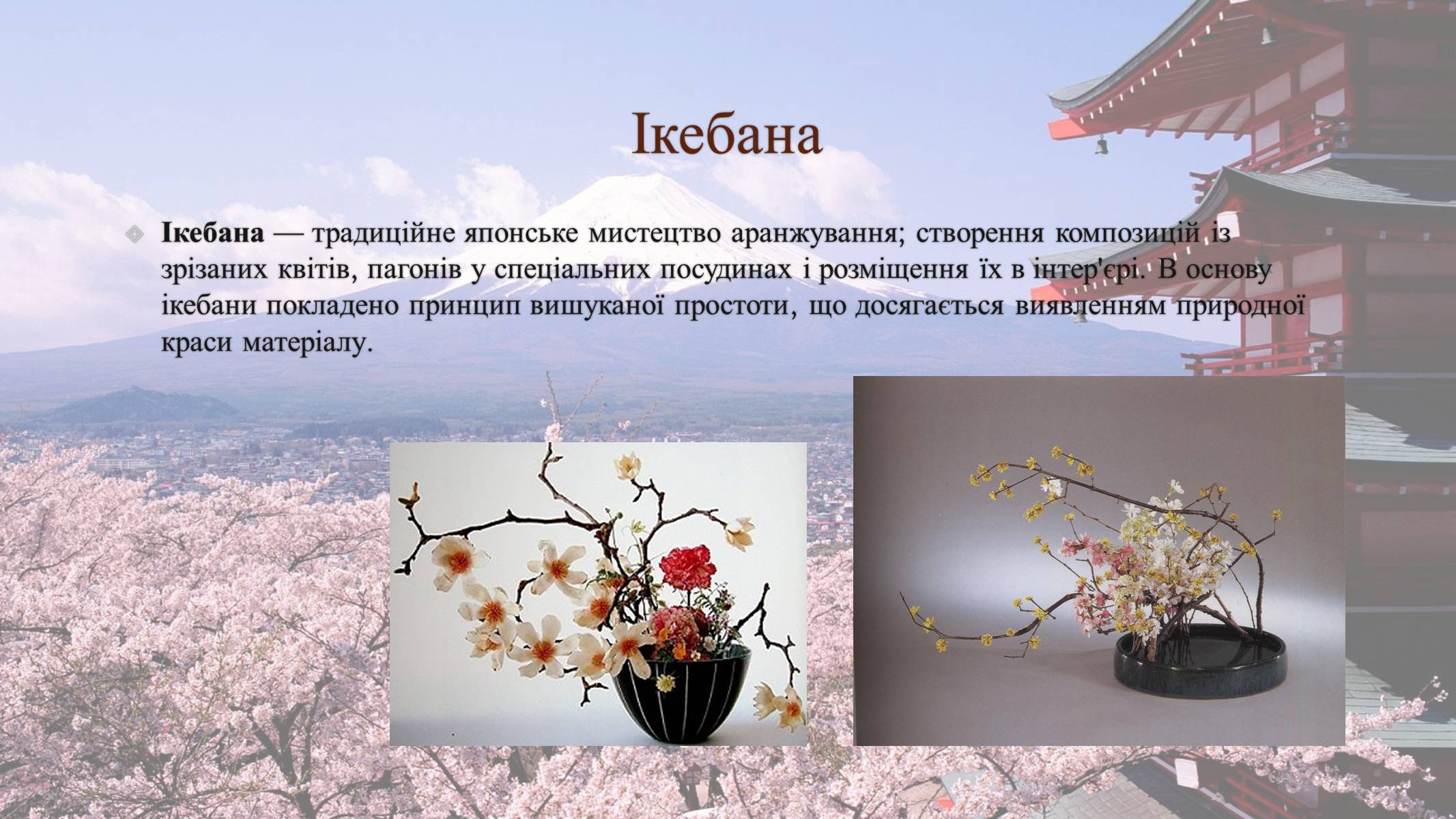 Ікебана

Ікебана — традиційне японське мистецтво аранжування; створення композицій із зрізаних квітів, пагонів у спеціальних посудинах і розміщення їх в інтер'єрі. В основу ікебани покладено принцип вишуканої простоти, що досягається виявленням природної краси матеріалу.